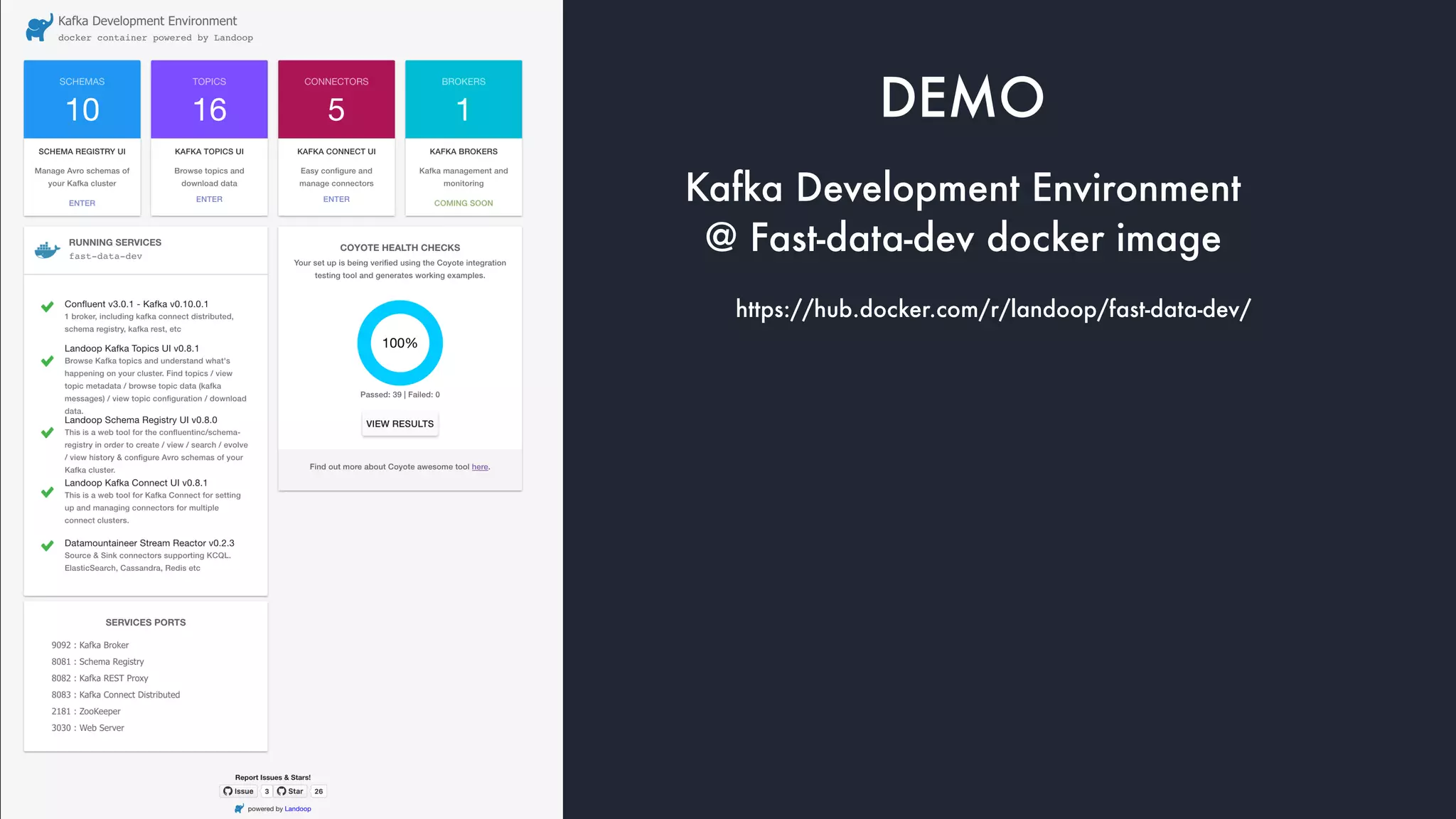 Kafka Development Environment
docker container powered by Landoop

SCHEMAS
10
SCHEMA REGISTRY UI
Manage Avro schemas of your Kafka cluster
ENTER

TOPICS
16
KAFKA TOPICS UI
Browse topics and download data
ENTER

CONNECTORS
5
KAFKA CONNECT UI
Easy configure and manage connectors
ENTER

BROKERS
1
KAFKA BROKERS
Kafka management and monitoring
COMING SOON

RUNNING SERVICES
fast-data-dev

Confluent v3.0.1 - Kafka v0.10.0.1
1 broker, including kafka connect distributed, schema registry, kafka rest, etc

Landoop Kafka Topics UI v0.8.1
Browse Kafka topics and understand what's happening on your cluster. Find topics / view topic metadata / browse topic data (kafka messages) / view topic configuration / download data.

Landoop Schema Registry UI v0.8.0
This is a web tool for the confluentinc/schema-registry in order to create / view / search / evolve / view history & configure Avro schemas of your Kafka cluster.

Landoop Kafka Connect UI v0.8.1
This is a web tool for Kafka Connect for setting up and managing connectors for multiple connect clusters.

Datamountaineer Stream Reactor v0.2.3
Source & Sink connectors supporting KCQL. ElasticSearch, Cassandra, Redis etc

COYOTE HEALTH CHECKS
Your set up is being verified using the Coyote integration testing tool and generates working examples.

100%

Passed: 39 | Failed: 0

VIEW RESULTS

Find out more about Coyote awesome tool here.

SERVICES PORTS
9092 : Kafka Broker
8081 : Schema Registry
8082 : Kafka REST Proxy
8083 : Kafka Connect Distributed
2181 : ZooKeeper
3030 : Web Server

Report Issues & Stars!
Issue 3 Star 26
powered by Landoop

DEMO

Kafka Development Environment
@ Fast-data-dev docker image

https://hub.docker.com/r/landoop/fast-data-dev/